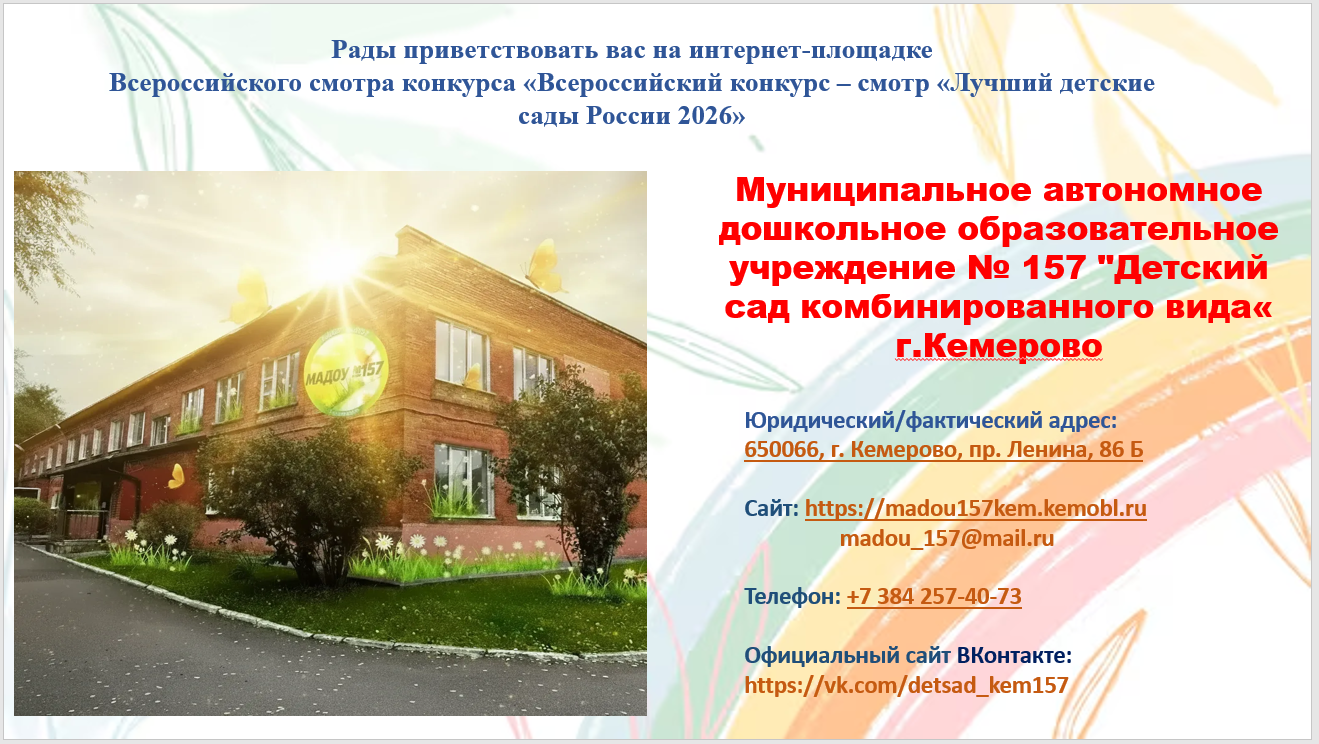 Рады приветствовать вас на интернет-площадке
Всероссийского смотра конкурса «Всероссийский конкурс – смотр «Лучший детские сады России 2026»

МАДОУ №157

Муниципальное автономное дошкольное образовательное учреждение № 157 "Детский сад комбинированного вида« г.Кемерово

Юридический/фактический адрес:
650066, г. Кемерово, пр. Ленина, 86 Б

Сайт: https://madou157kem.kemobl.ru
madou_157@mail.ru

Телефон: +7 384 257-40-73

Официальный сайт ВКонтакте:
https://vk.com/detsad_kem157